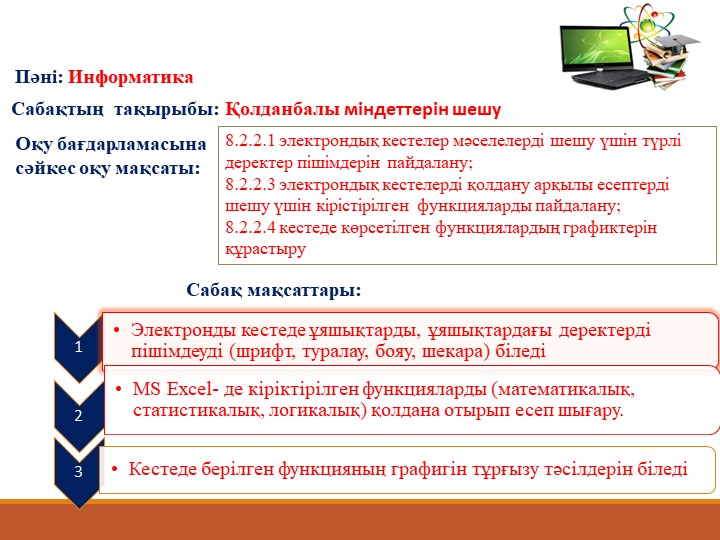 Пәні: Информатика

Сабақтың тақырыбы: Қолданбалы міндеттерін шешу

Оқу бағдарламасына сәйкес оқу мақсаты:

8.2.2.1 электрондық кестелер мәселелерді шешу үшін түрлі деректер пішімдерін пайдалану;
8.2.2.3 электрондық кестелерді қолдану арқылы есептерді шешу үшін кірістірілген функцияларды пайдалану;
8.2.2.4 кестеде көрсетілген функциялардың графиктерін құрастыру

Сабақ мақсаттары:

1
• Электронды кестеде ұяшықтарды, ұяшықтардағы деректерді пішімдеуді (шрифт, туралау, бояу, шекара) біледі

2
• MS Excel- де кіріктірілген функцияларды (математикалық, статистикалық, логикалық) қолдана отырып есеп шығару.

3
• Кестеде берілген функцияның графигін тұрғызу тәсілдерін біледі